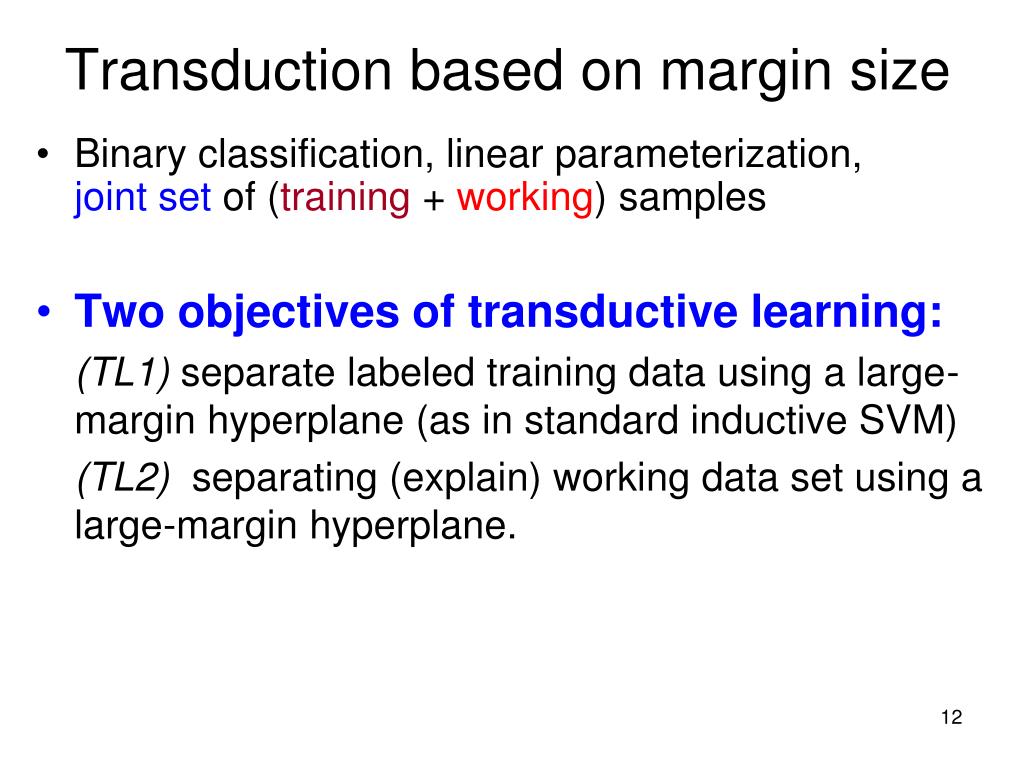 Transduction based on margin size

• Binary classification, linear parameterization, joint set of (training + working) samples

• Two objectives of transductive learning:

(TL1) separate labeled training data using a large-margin hyperplane (as in standard inductive SVM)

(TL2) separating (explain) working data set using a large-margin hyperplane.

12